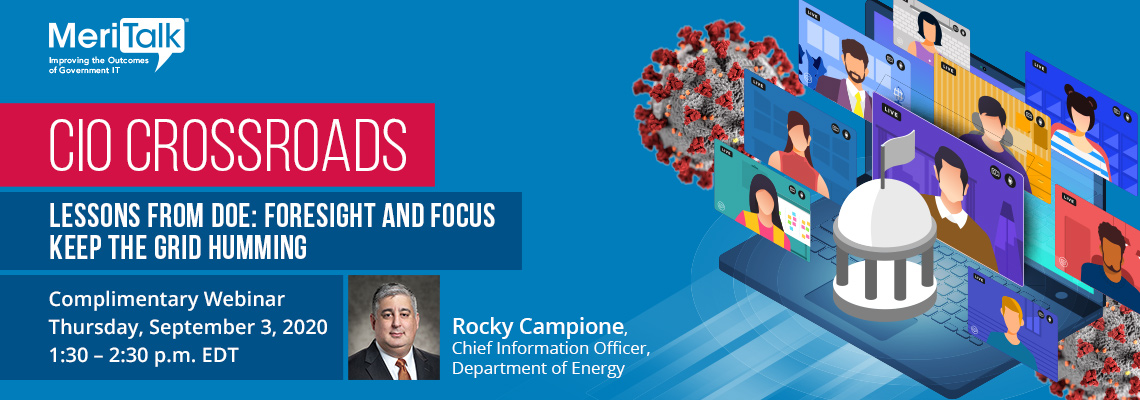 MeriTalk®
Improving the Outcomes of Government IT

CIO CROSSROADS

LESSONS FROM DOE: FORESIGHT AND FOCUS KEEP THE GRID HUMMING

Complimentary Webinar
Thursday, September 3, 2020
1:30 – 2:30 p.m. EDT

Rocky Campione,
Chief Information Officer,
Department of Energy

LIVE
LIVE
LIVE
LIVE
LIVE
LIVE
LIVE